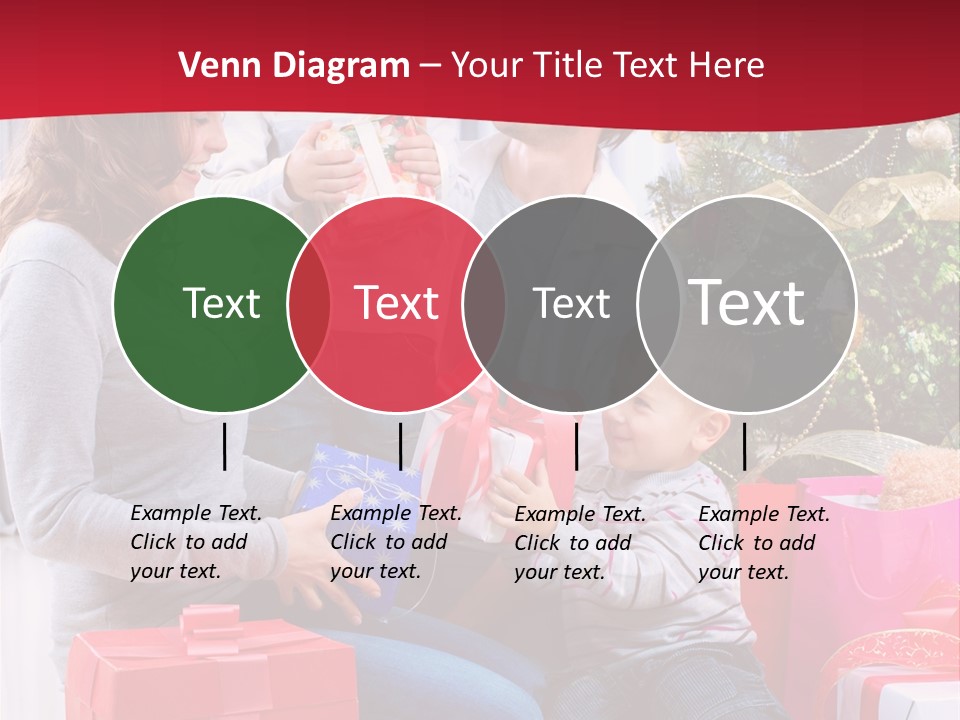 Venn Diagram – Your Title Text Here

Text

Text

Text

Text

Example Text. Click to add your text.

Example Text. Click to add your text.

Example Text. Click to add your text.

Example Text. Click to add your text.